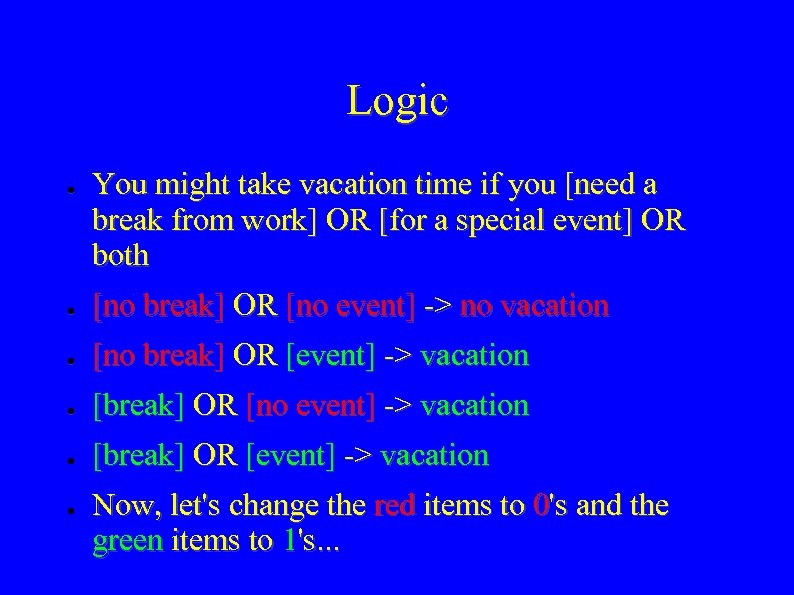 Logic

- You might take vacation time if you [need a break from work] OR [for a special event] OR both
- [no break] OR [no event] -> no vacation
- [no break] OR [event] -> vacation
- [break] OR [no event] -> vacation
- [break] OR [event] -> vacation
- Now, let's change the red items to 0's and the green items to 1's...